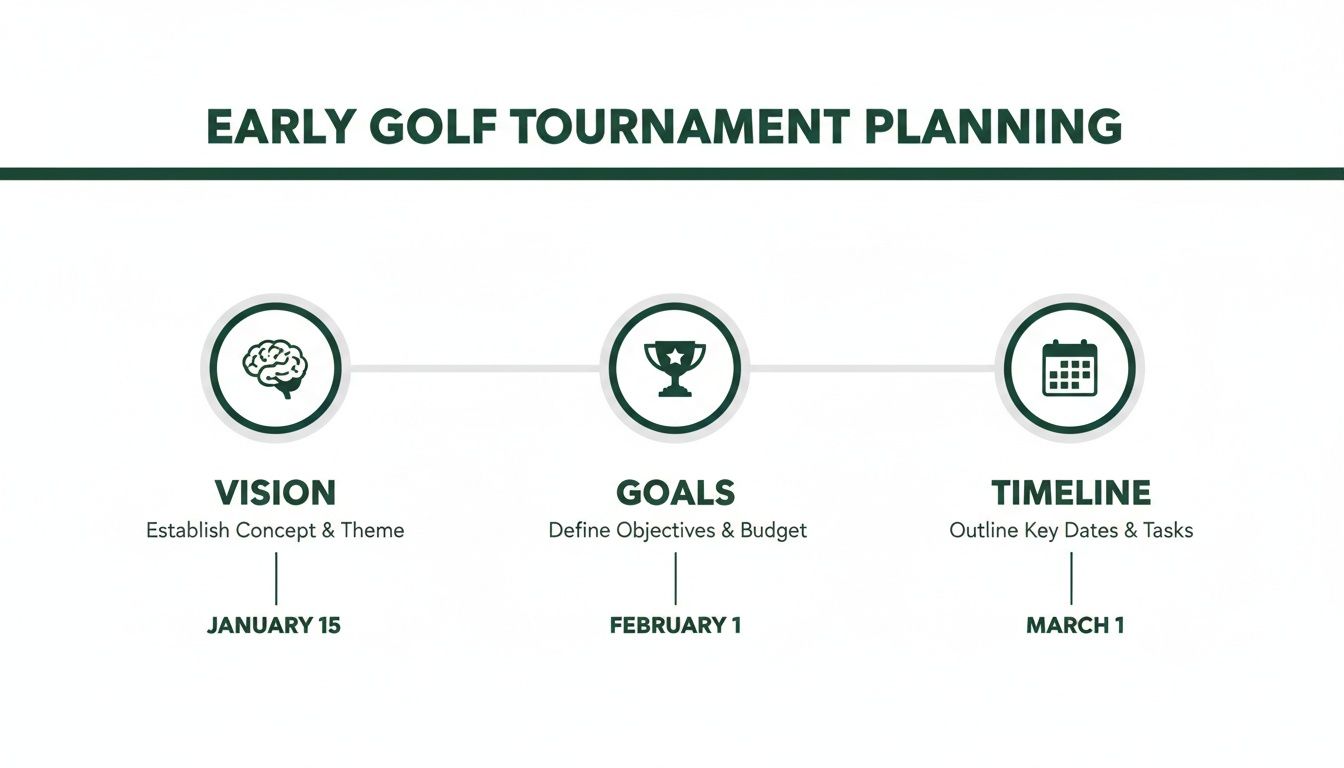 EARLY GOLF TOURNAMENT PLANNING

VISION
Establish Concept & Theme
JANUARY 15

GOALS
Define Objectives & Budget
FEBRUARY 1

TIMELINE
Outline Key Dates & Tasks
MARCH 1